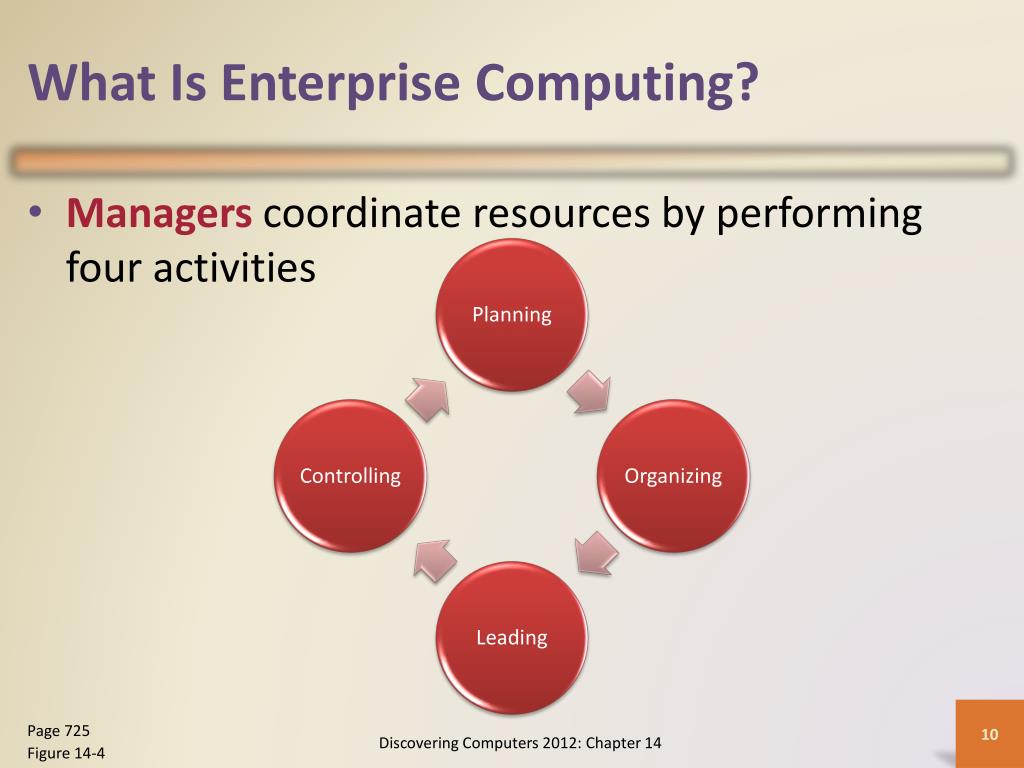 What Is Enterprise Computing?

• Managers coordinate resources by performing four activities

Planning

Organizing

Leading

Controlling

Page 725
Figure 14-4

Discovering Computers 2012: Chapter 14

10